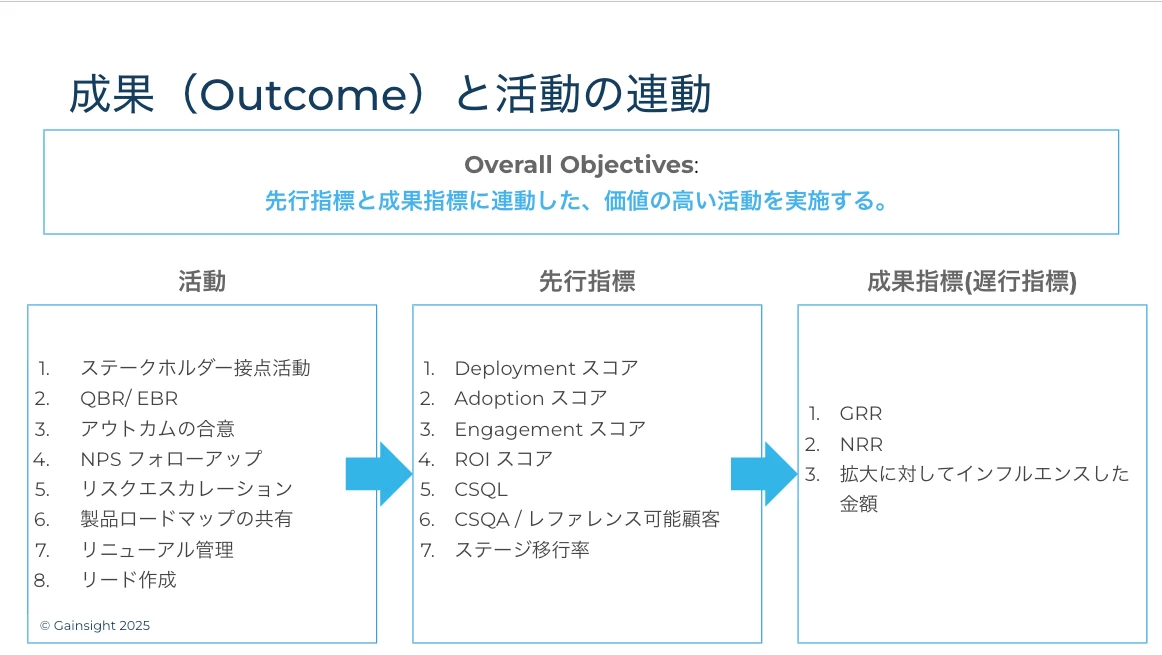 成果（Outcome）と活動の連動

Overall Objectives:
先行指標と成果指標に連動した、価値の高い活動を実施する。

活動

1. ステークホルダー接点活動
2. QBR/ EBR
3. アウトカムの合意
4. NPS フォローアップ
5. リスクエスカレーション
6. 製品ロードマップの共有
7. リニューアル管理
8. リード作成

© Gainsight 2025

先行指標

1. Deployment スコア
2. Adoption スコア
3. Engagement スコア
4. ROI スコア
5. CSQL
6. CSQA / レファレンス可能顧客
7. ステージ移行率

成果指標(遅行指標)

1. GRR
2. NRR
3. 拡大に対してインフルエンスした金額